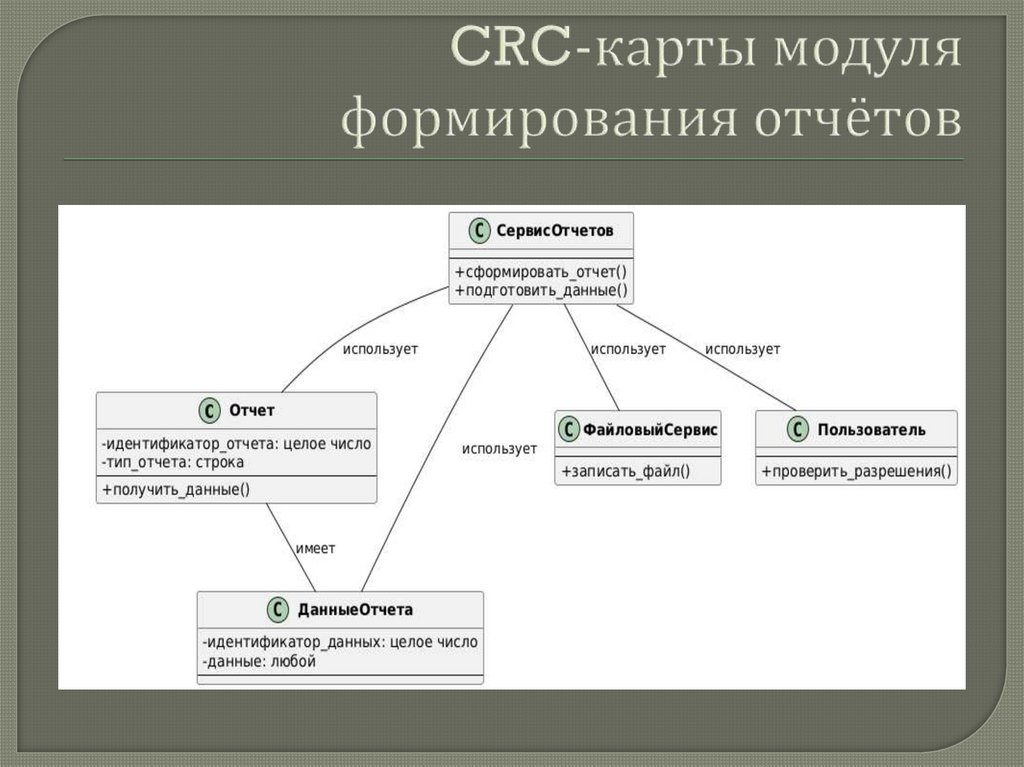 CRC-карты модуля формирования отчётов

C СервисОтчетов

+сформировать_отчет()
+подготовить_данные()

использует

использует

использует

использует

C Отчет

-идентификатор_отчета: целое число
-тип_отчета: строка

+получить_данные()

C ФайловыйСервис

+записать_файл()

C Пользователь

+проверить_разрешения()

имеет

C ДанныеОтчета

-идентификатор_данных: целое число
-данные: любой